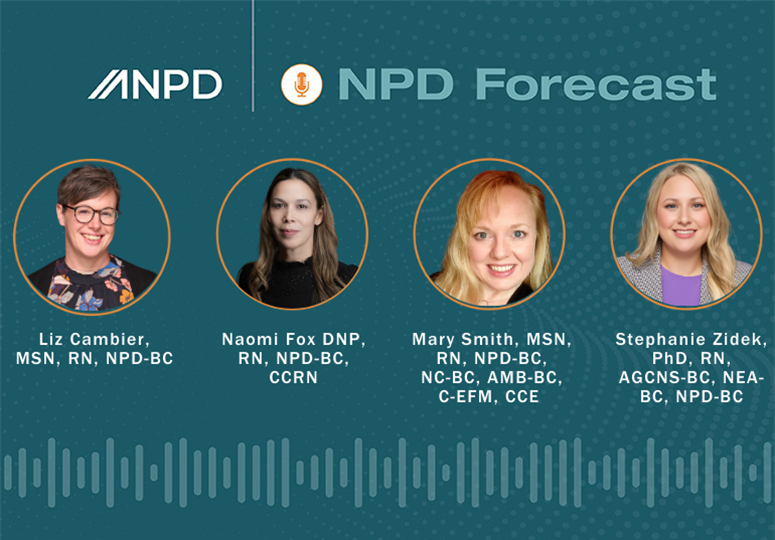 ANPD

NPD Forecast

Liz Cambier, MSN, RN, NPD-BC

Naomi Fox DNP, RN, NPD-BC, CCRN

Mary Smith, MSN, RN, NPD-BC, NC-BC, AMB-BC, C-EFM, CCE

Stephanie Zidek, PhD, RN, AGCNS-BC, NEA-BC, NPD-BC